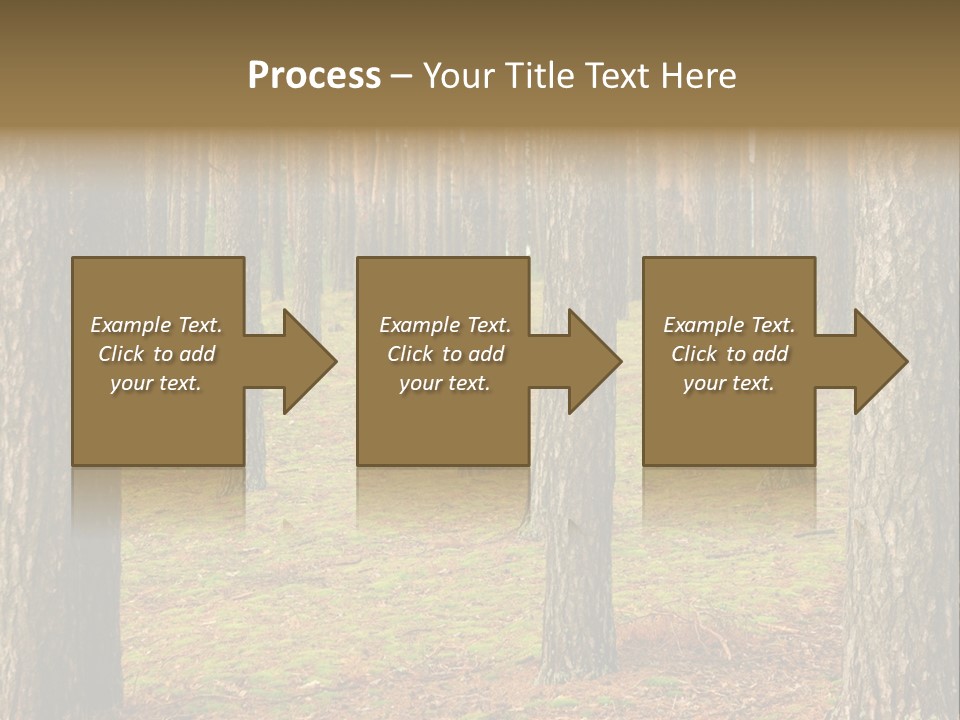 Process – Your Title Text Here

Example Text. Click to add your text.

Example Text. Click to add your text.

Example Text. Click to add your text.